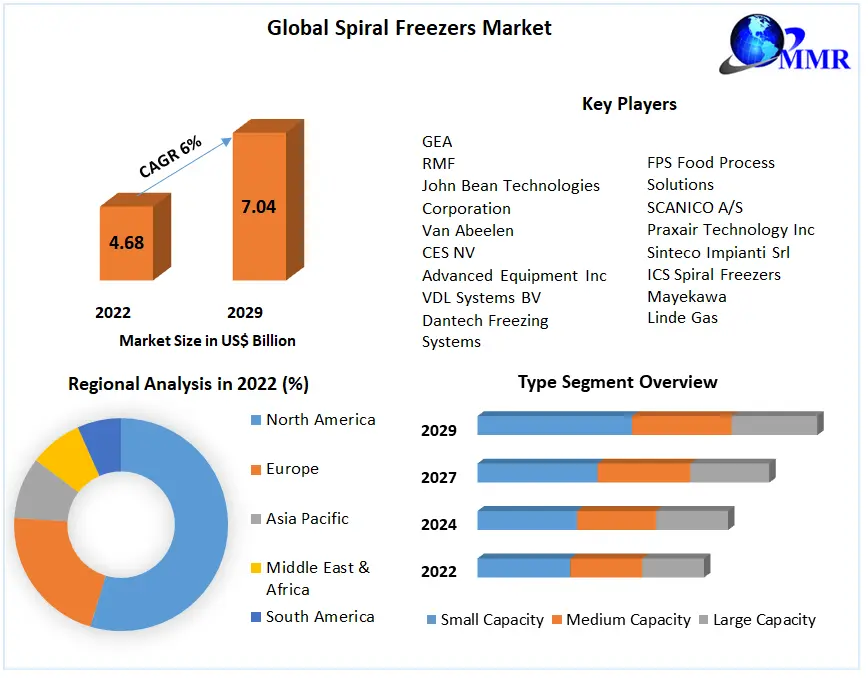 Global Spiral Freezers Market

MMR

CAGR 6%

4.68

7.04

2022

2029

Market Size in US$ Billion

Key Players

GEA
RMF
John Bean Technologies Corporation
Van Abeelen
CES NV
Advanced Equipment Inc
VDL Systems BV
Dantech Freezing Systems

FPS Food Process Solutions
SCANICO A/S
Praxair Technology Inc
Sinteco Impianti Srl
ICS Spiral Freezers
Mayekawa
Linde Gas

Regional Analysis in 2022 (%)

North America
Europe
Asia Pacific
Middle East & Africa
South America

Type Segment Overview

2029
2027
2024
2022

Small Capacity
Medium Capacity
Large Capacity